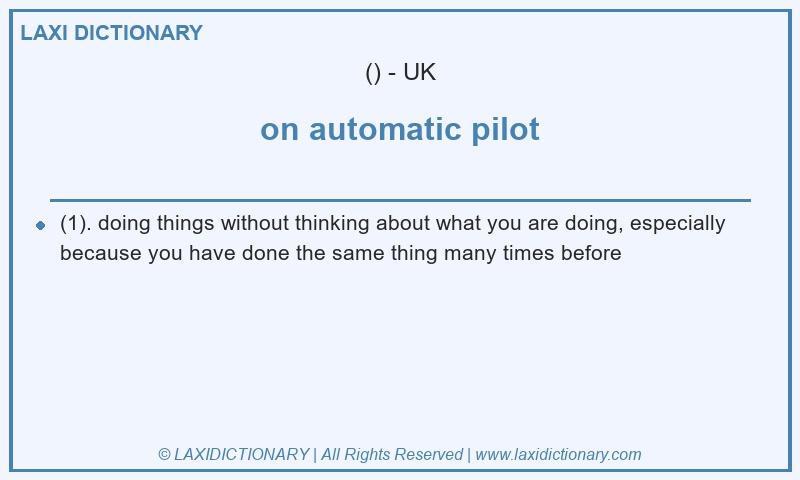 LAXI DICTIONARY

() - UK

on automatic pilot

(1). doing things without thinking about what you are doing, especially because you have done the same thing many times before

© LAXIDICTIONARY | All Rights Reserved | www.laxidictionary.com